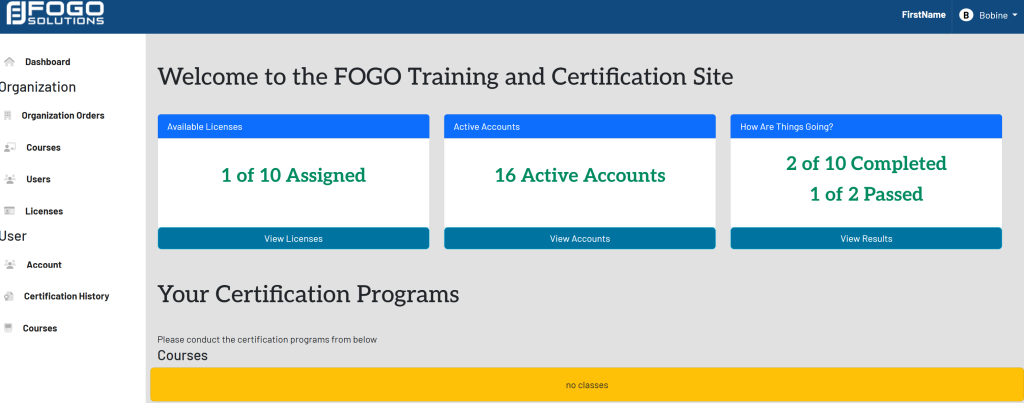 FOGO SOLUTIONS

FirstName

B Bobine

Dashboard

Organization

Organization Orders

Courses

Users

Licenses

User

Account

Certification History

Courses

Welcome to the FOGO Training and Certification Site

Available Licenses

1 of 10 Assigned

View Licenses

Active Accounts

16 Active Accounts

View Accounts

How Are Things Going?

2 of 10 Completed

1 of 2 Passed

View Results

Your Certification Programs

Please conduct the certification programs from below

Courses

no classes